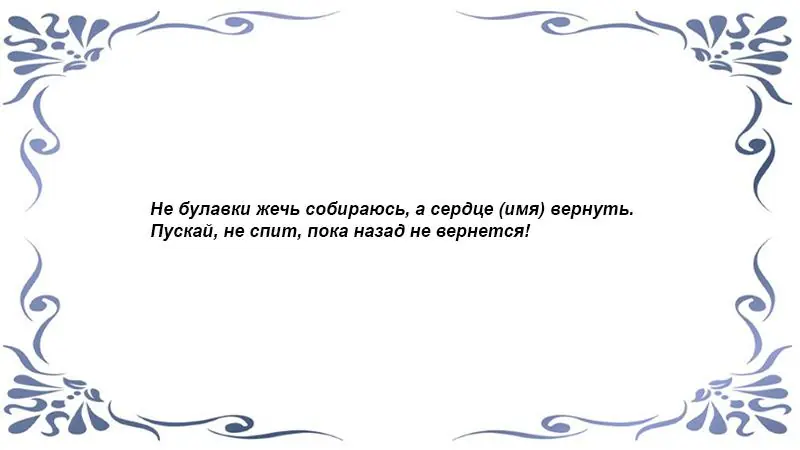 Не булавки жечь собираюсь, а сердце (имя) вернуть. Пускай, не спит, пока назад не вернется!